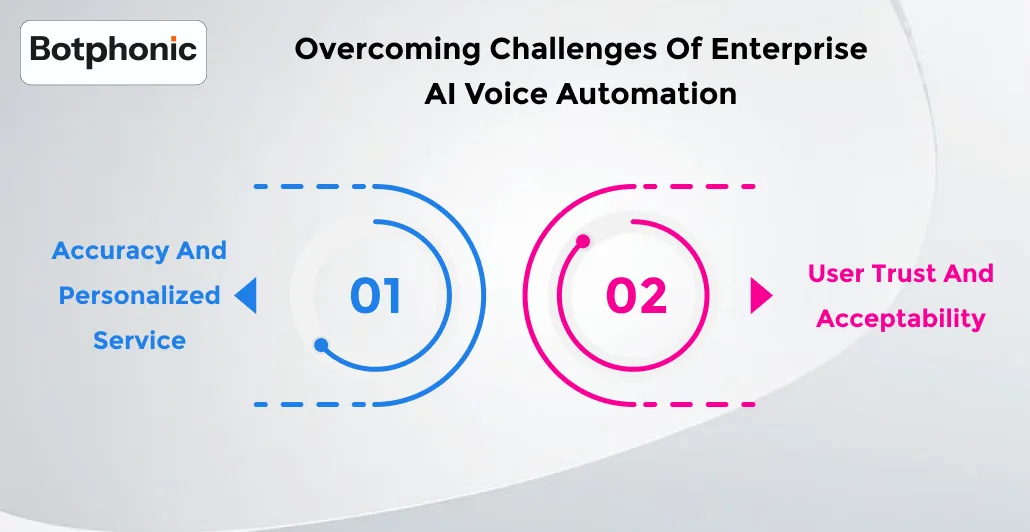 Botphonic

Overcoming Challenges Of Enterprise AI Voice Automation

Accuracy And Personalized Service

01

02

User Trust And Acceptability